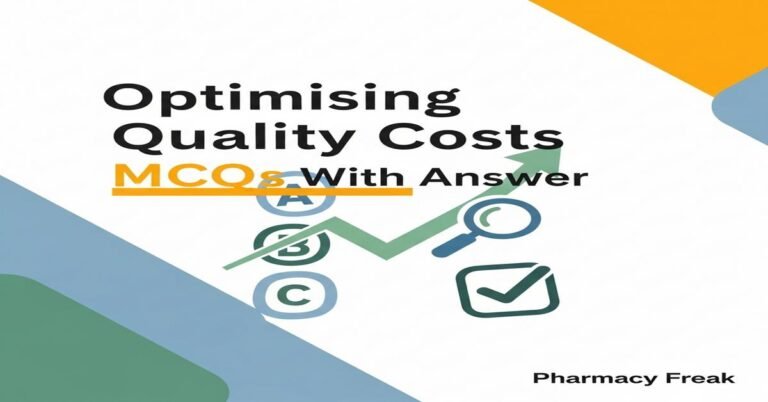 Optimising Quality Costs
MCQs With Answer

A
B
C

Pharmacy Freak